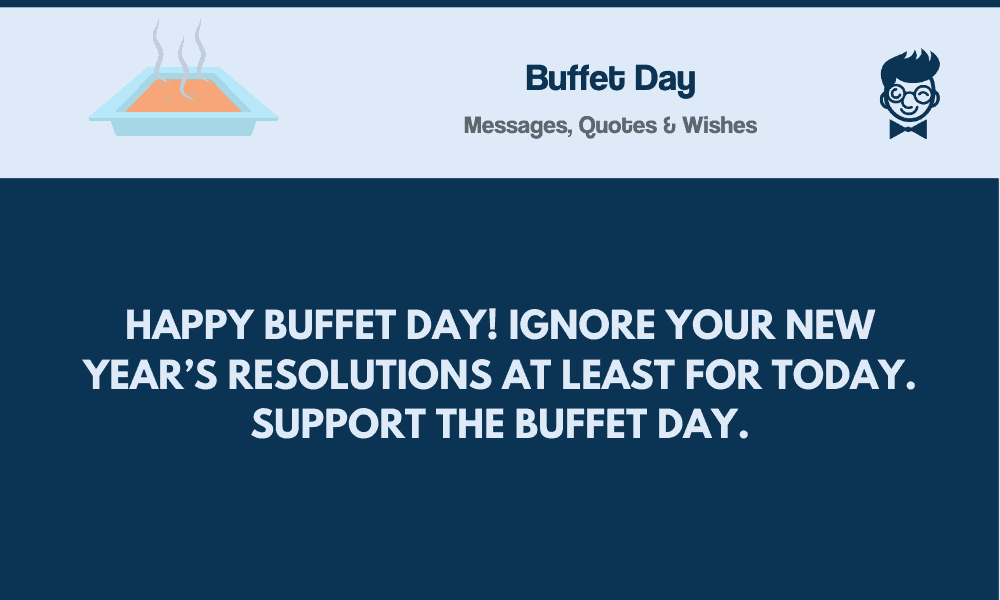 Buffet Day

Messages, Quotes & Wishes

HAPPY BUFFET DAY! IGNORE YOUR NEW YEAR'S RESOLUTIONS AT LEAST FOR TODAY. SUPPORT THE BUFFET DAY.